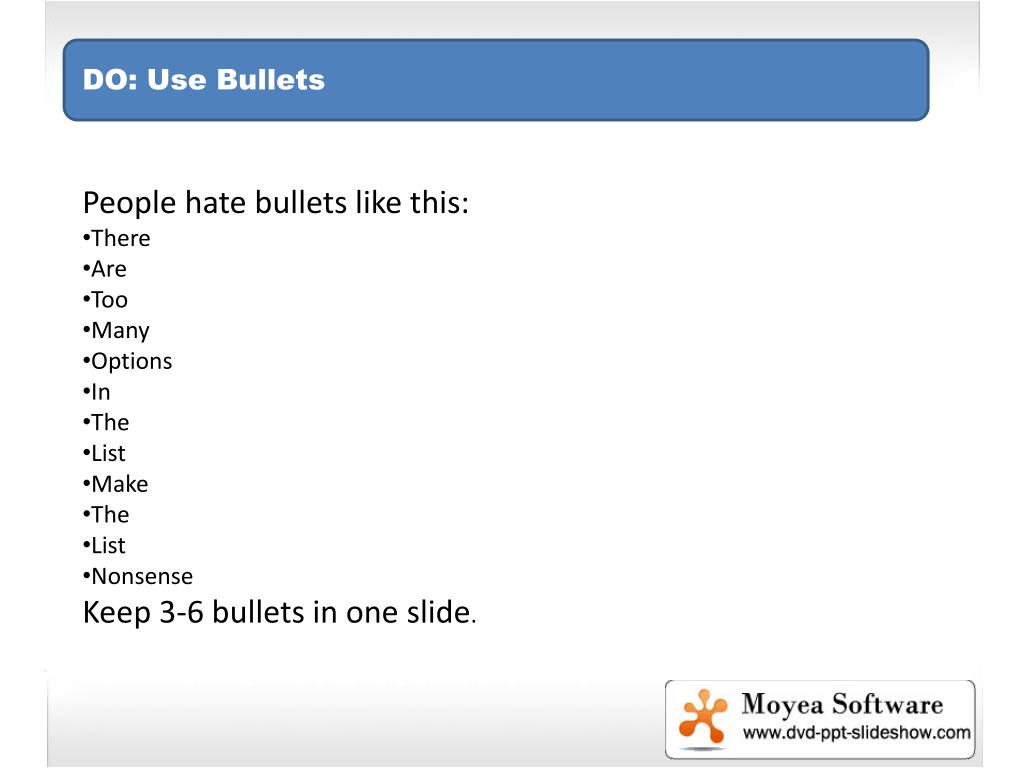 DO: Use Bullets

People hate bullets like this:
•There
•Are
•Too
•Many
•Options
•In
•The
•List
•Make
•The
•List
•Nonsense
Keep 3-6 bullets in one slide.

Moyea Software
www.dvd-ppt-slideshow.com